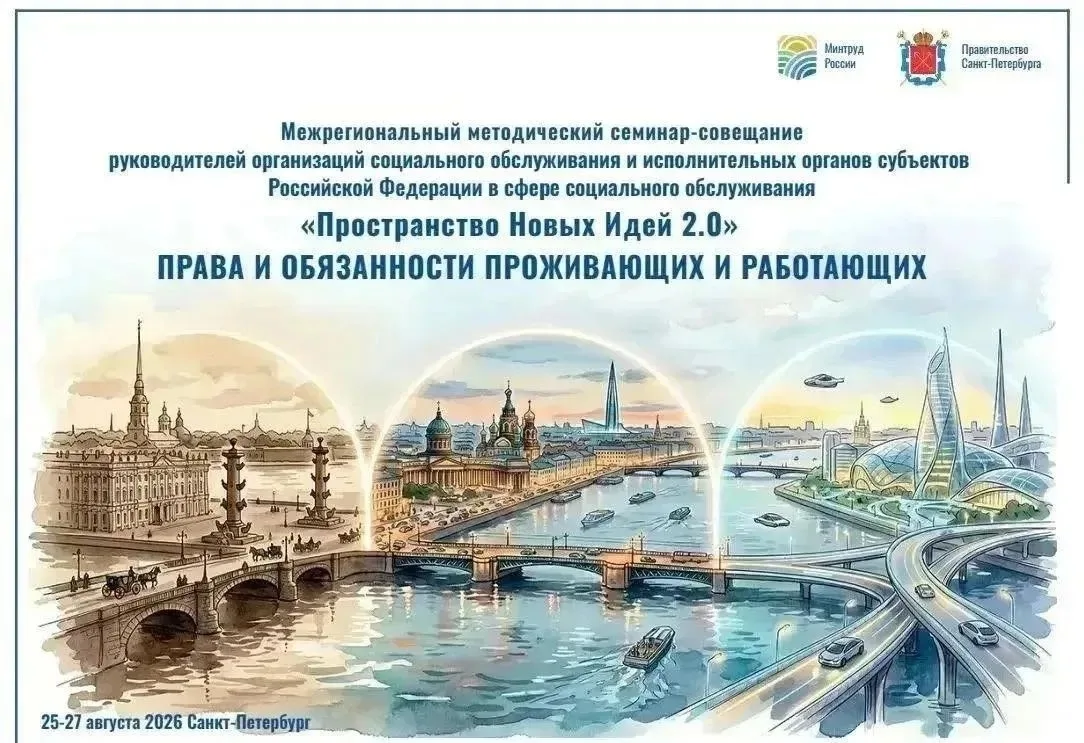 Минтруд России

Правительство Санкт-Петербурга

Межрегиональный методический семинар-совещание руководителей организаций социального обслуживания и исполнительных органов субъектов Российской Федерации в сфере социального обслуживания

«Пространство Новых Идей 2.0»

ПРАВА И ОБЯЗАННОСТИ ПРОЖИВАЮЩИХ И РАБОТАЮЩИХ

25-27 августа 2026 Санкт-Петербург